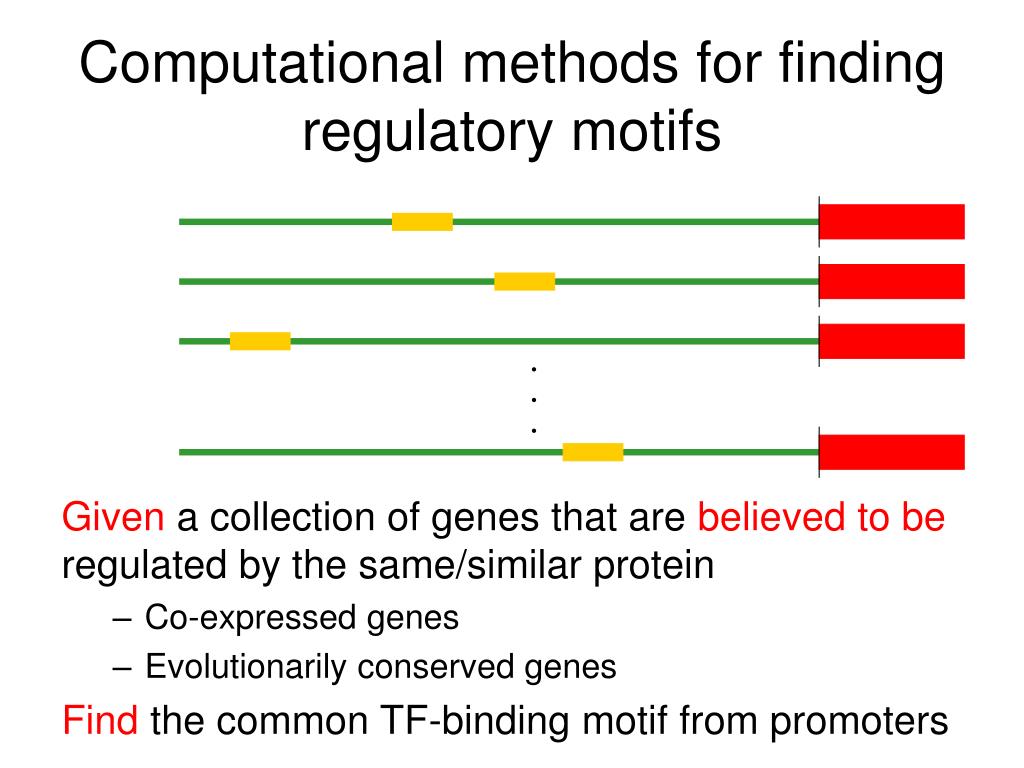 Computational methods for finding regulatory motifs

.
.
.

Given a collection of genes that are believed to be regulated by the same/similar protein

– Co-expressed genes

– Evolutionarily conserved genes

Find the common TF-binding motif from promoters